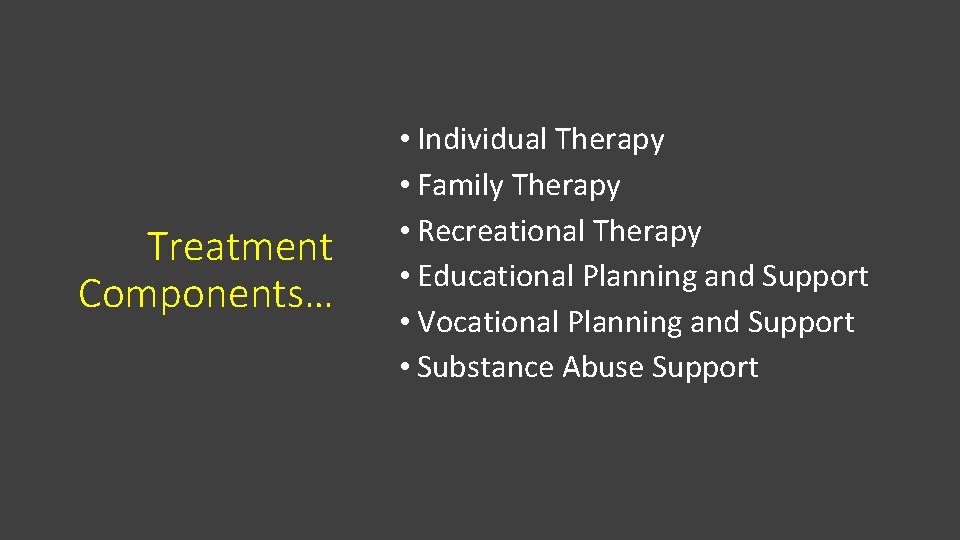 Treatment Components…

• Individual Therapy
• Family Therapy
• Recreational Therapy
• Educational Planning and Support
• Vocational Planning and Support
• Substance Abuse Support